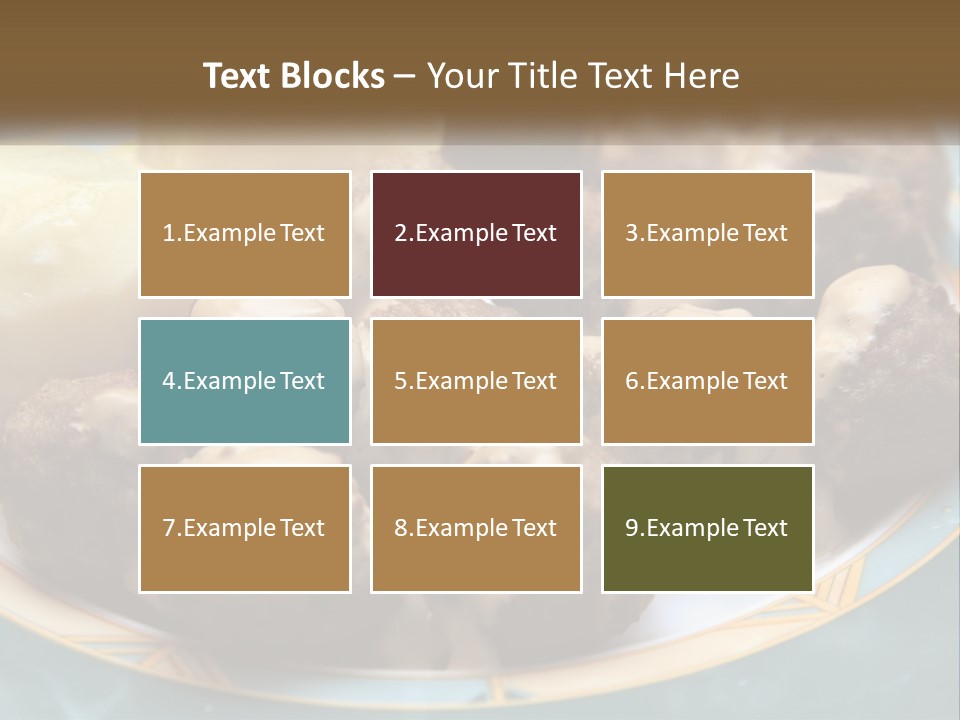 Text Blocks – Your Title Text Here

1.Example Text

2.Example Text

3.Example Text

4.Example Text

5.Example Text

6.Example Text

7.Example Text

8.Example Text

9.Example Text